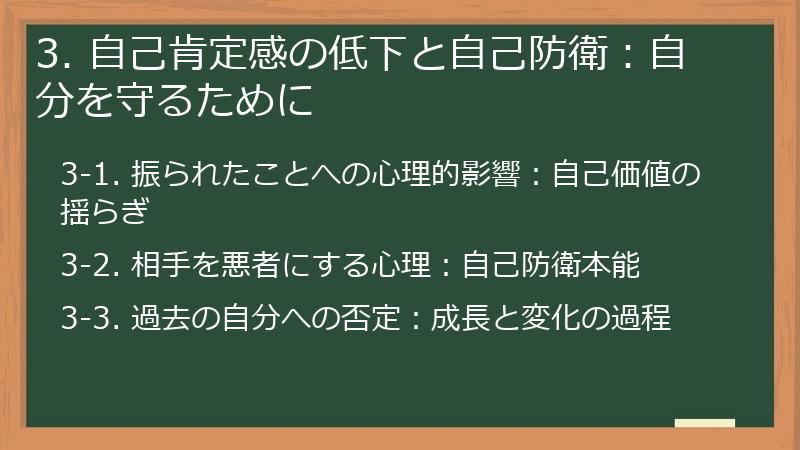 3. 自己肯定感の低下と自己防衛：自分を守るために

3-1. 振られたことへの心理的影響：自己価値の揺らぎ

3-2. 相手を悪者にする心理：自己防衛本能

3-3. 過去の自分への否定：成長と変化の過程